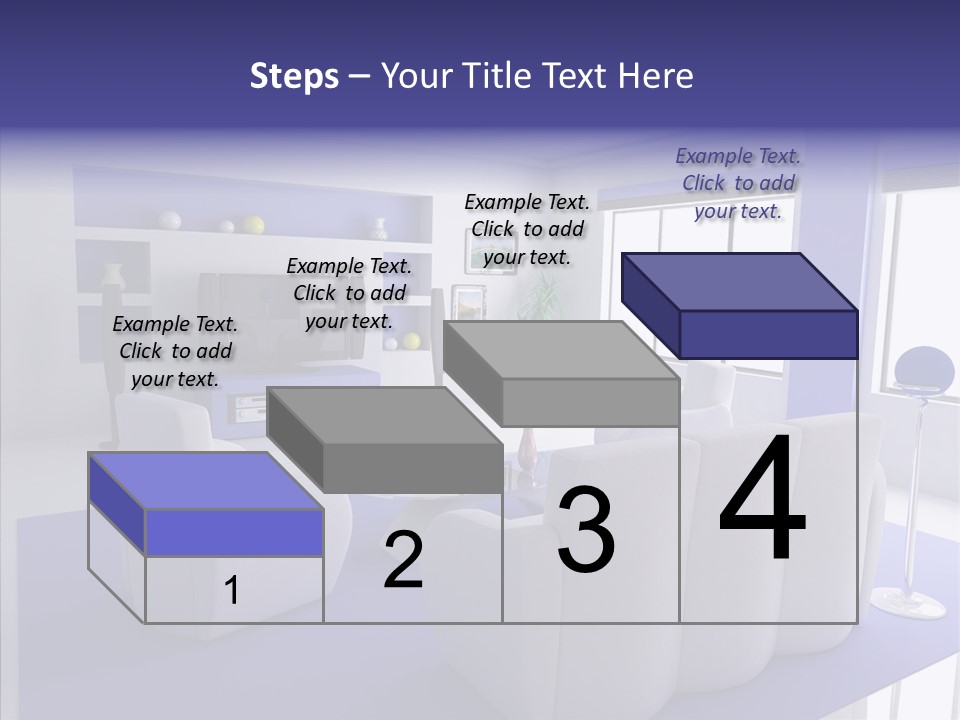 Steps – Your Title Text Here

Example Text. Click to add your text.

Example Text. Click to add your text.

Example Text. Click to add your text.

Example Text. Click to add your text.

1

2

3

4